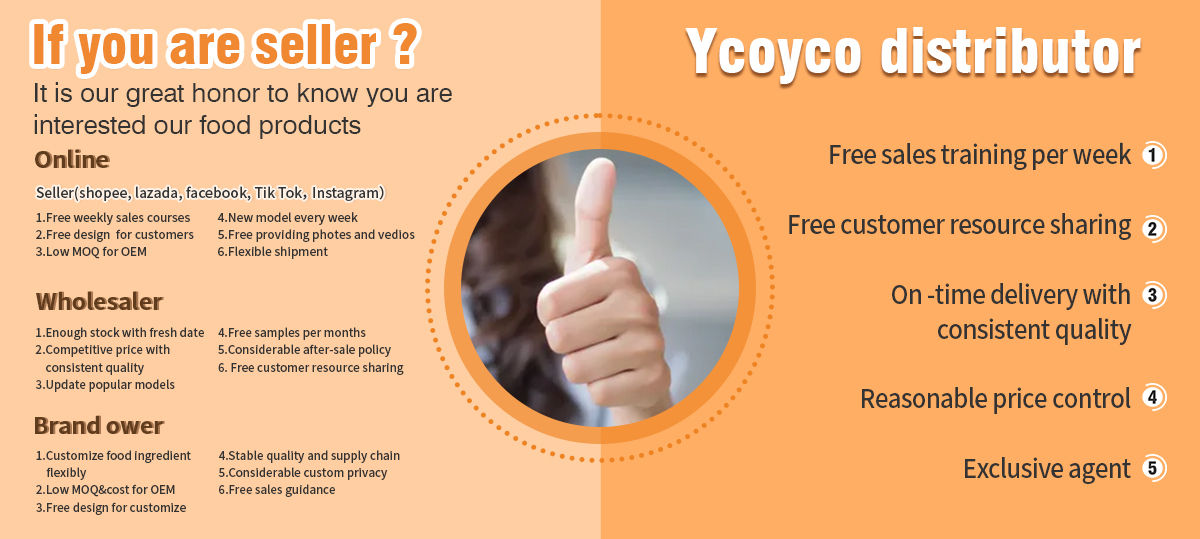 If you are seller ?

It is our great honor to know you are interested our food products

Online

Seller(shopee, lazada, facebook, Tik Tok, Instagram)

1.Free weekly sales courses
2.Free design for customers
3.Low MOQ for OEM

4.New model every week
5.Free providing photes and vedios
6.Flexible shipment

Wholesaler

1.Enough stock with fresh date
2.Competitive price with consistent quality
3.Update popular models

4.Free samples per months
5.Considerable after-sale policy
6. Free customer resource sharing

Brand ower

1.Customize food ingredient flexibly
2.Low MOQ&cost for OEM
3.Free design for customize

4.Stable quality and supply chain
5.Considerable custom privacy
6.Free sales guidance

Ycoyco distributor

Free sales training per week 1

Free customer resource sharing 2

On -time delivery with consistent quality 3

Reasonable price control 4

Exclusive agent 5